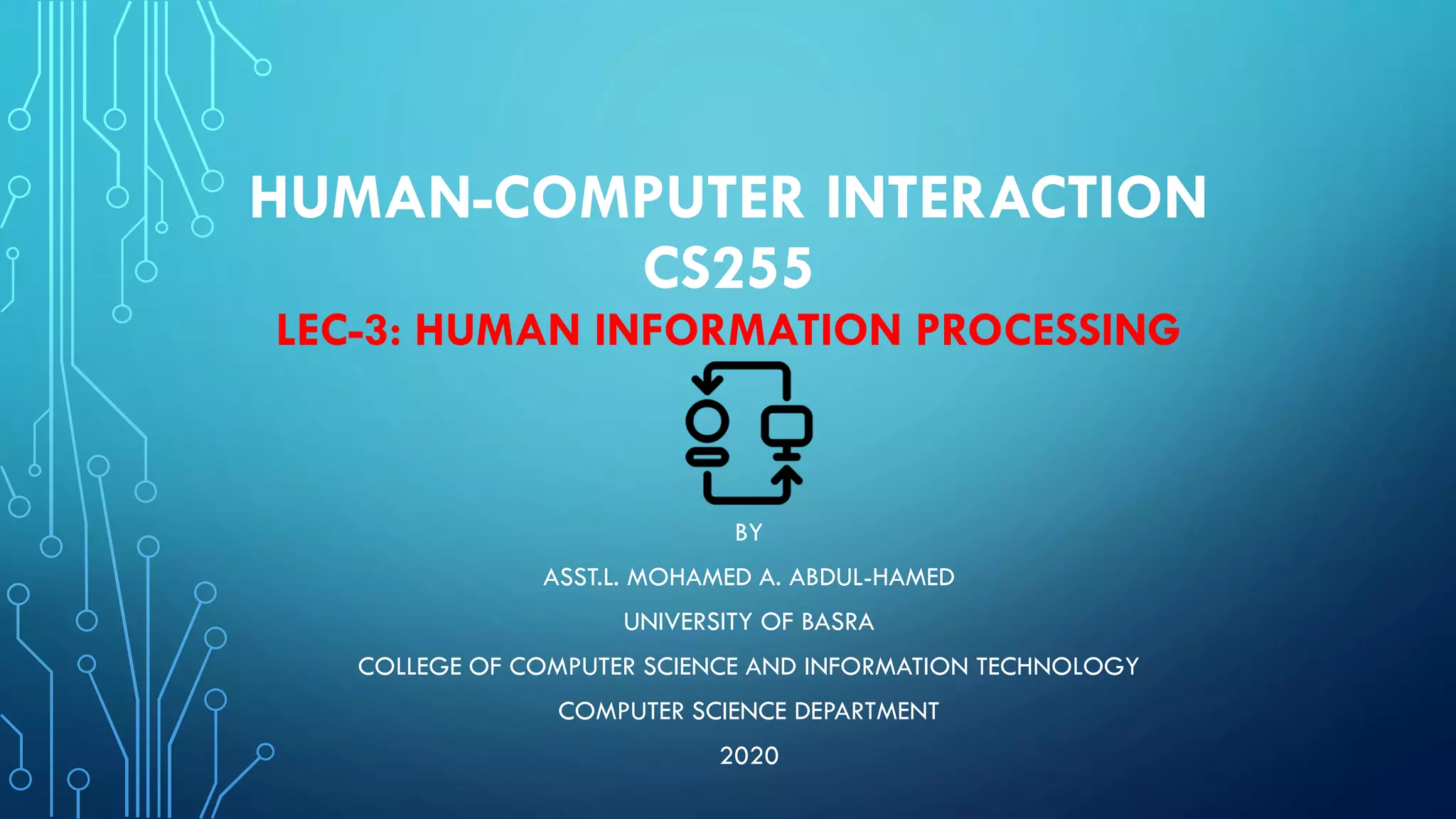 HUMAN-COMPUTER INTERACTION
CS255

LEC-3: HUMAN INFORMATION PROCESSING

BY

ASST.L. MOHAMED A. ABDUL-HAMED

UNIVERSITY OF BASRA

COLLEGE OF COMPUTER SCIENCE AND INFORMATION TECHNOLOGY

COMPUTER SCIENCE DEPARTMENT

2020